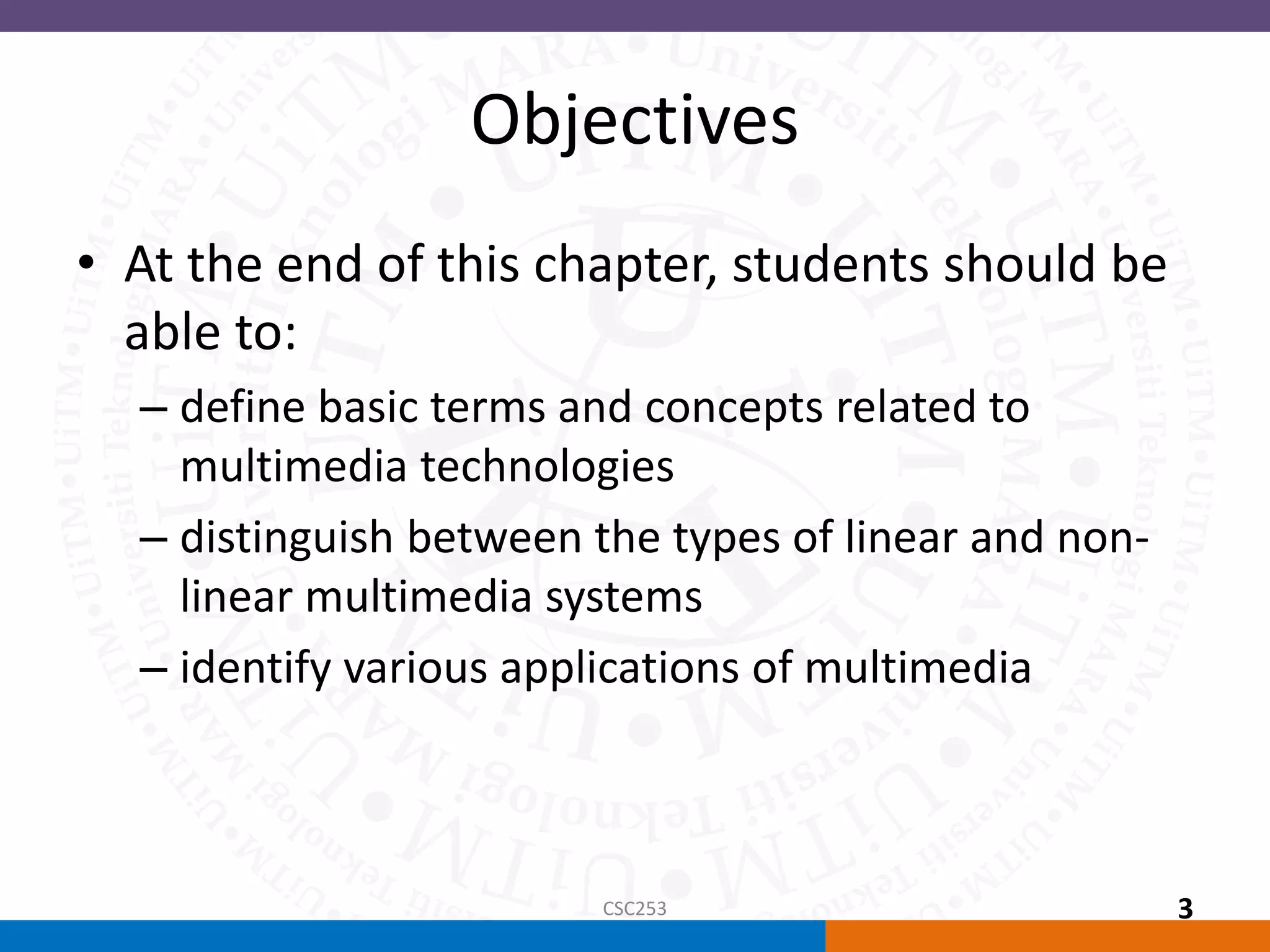 Objectives

• At the end of this chapter, students should be able to:

– define basic terms and concepts related to multimedia technologies

– distinguish between the types of linear and non-linear multimedia systems

– identify various applications of multimedia

CSC253

3